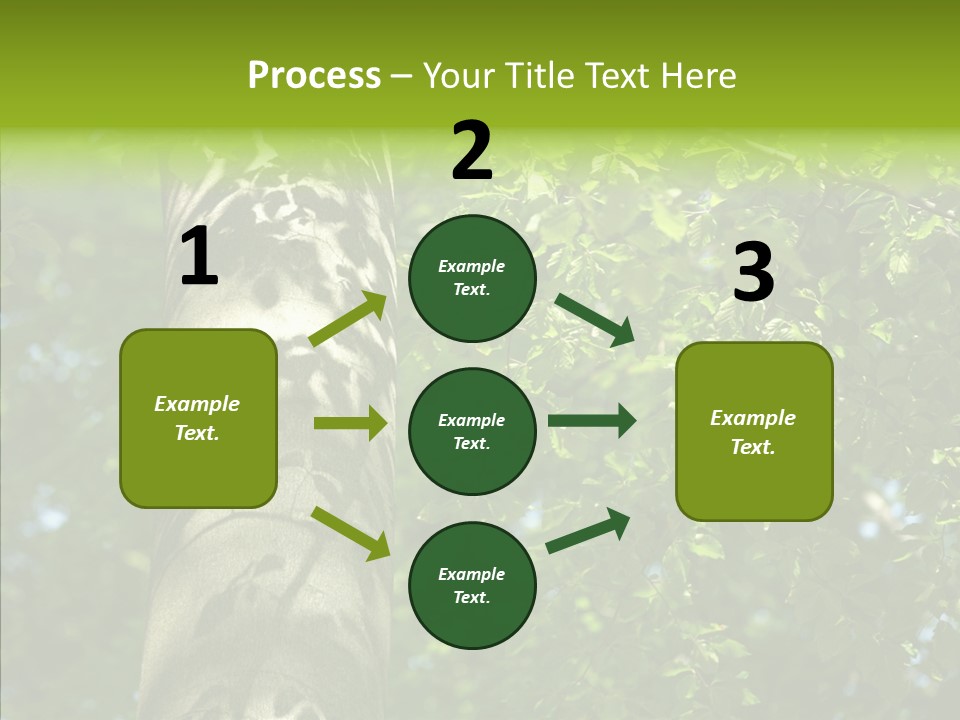 Process – Your Title Text Here

1

Example Text.

2

Example Text.

Example Text.

Example Text.

3

Example Text.